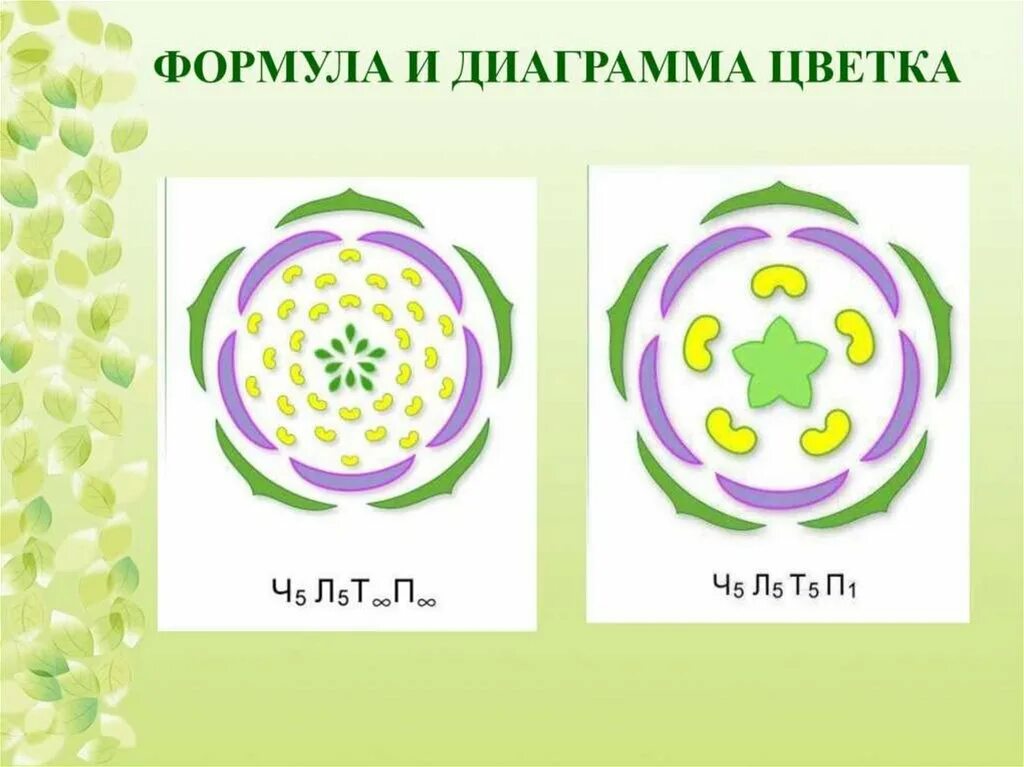 ФОРМУЛА И ДИАГРАММА ЦВЕТКА

$Ч_5 Л_5 Т_\infty П_\infty$

$Ч_5 Л_5 Т_5 П_1$